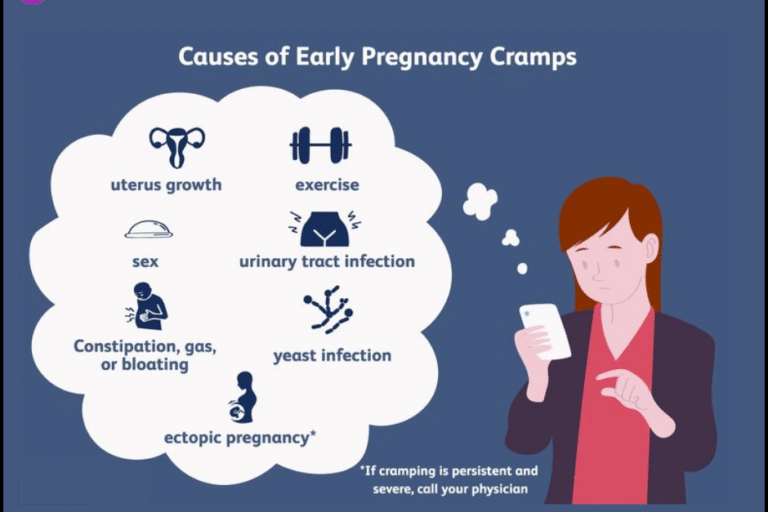 Causes of Early Pregnancy Cramps

uterus growth

exercise

sex

urinary tract infection

Constipation, gas, or bloating

yeast infection

ectopic pregnancy*

*If cramping is persistent and severe, call your physician